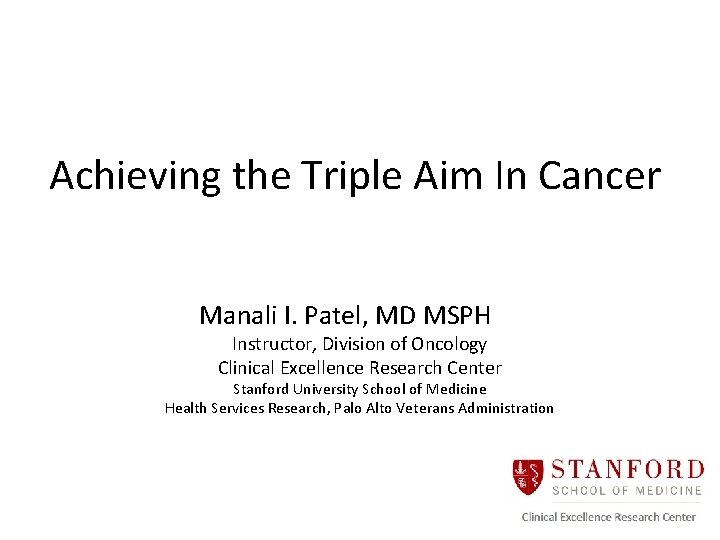 Achieving the Triple Aim In Cancer

Manali I. Patel, MD MSPH
Instructor, Division of Oncology
Clinical Excellence Research Center
Stanford University School of Medicine
Health Services Research, Palo Alto Veterans Administration

STANFORD
SCHOOL OF MEDICINE
Clinical Excellence Research Center